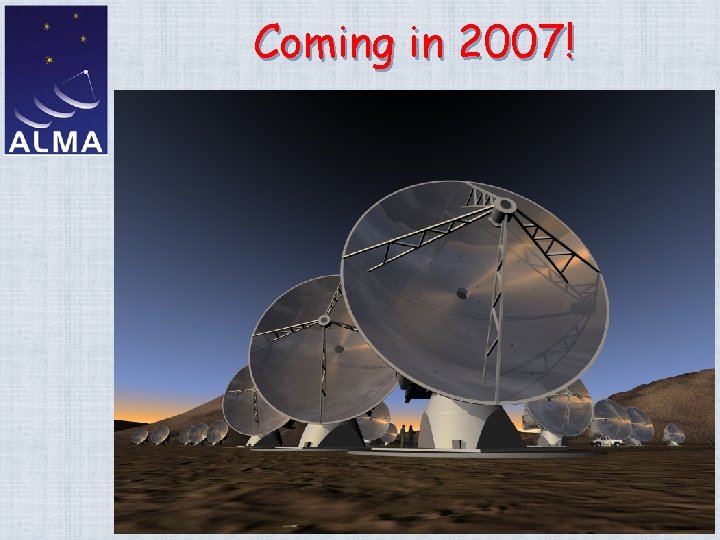 ALMA

Coming in 2007!